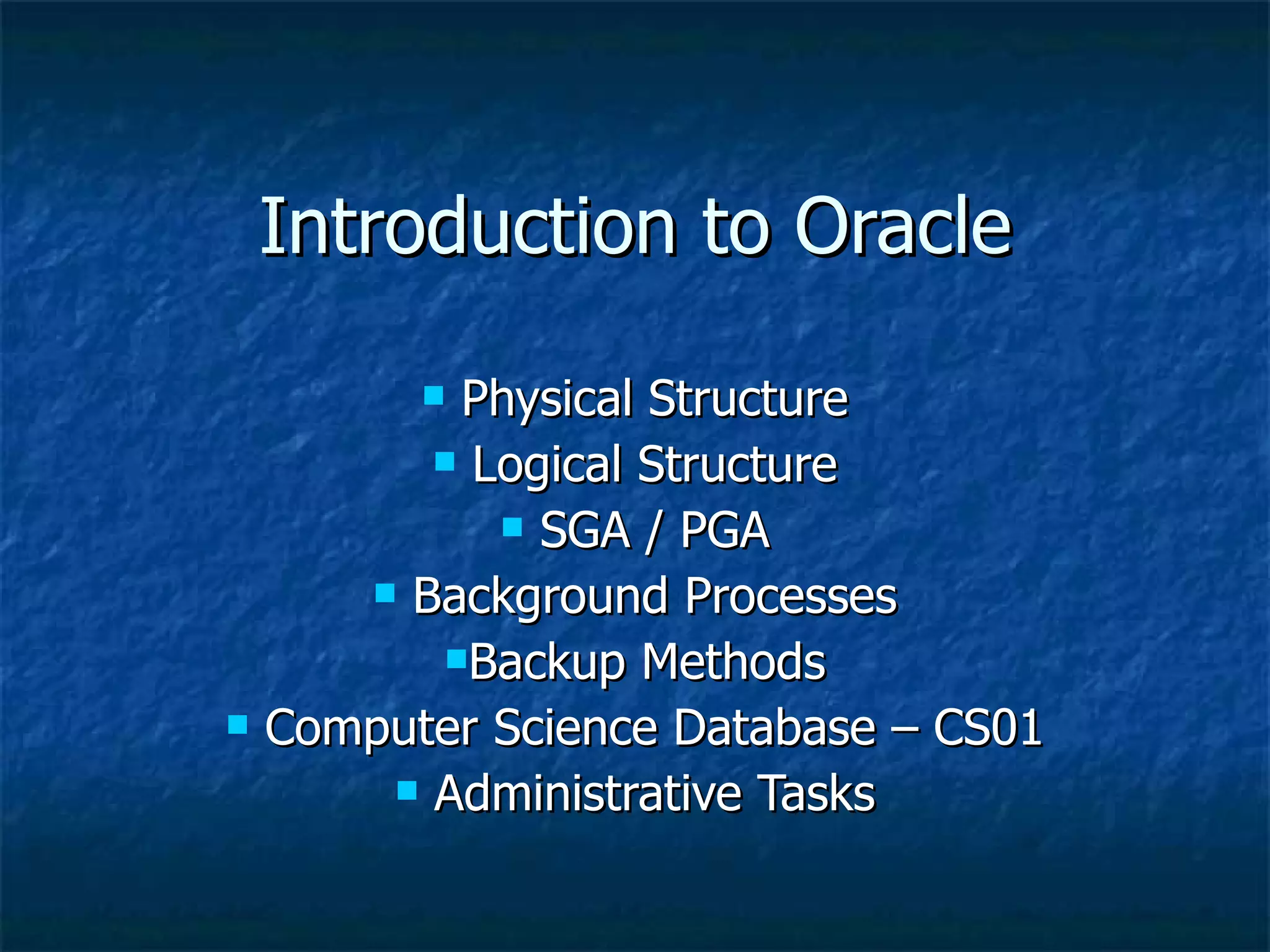 Introduction to Oracle

- Physical Structure
- Logical Structure
- SGA / PGA
- Background Processes
- Backup Methods
- Computer Science Database – CS01
- Administrative Tasks